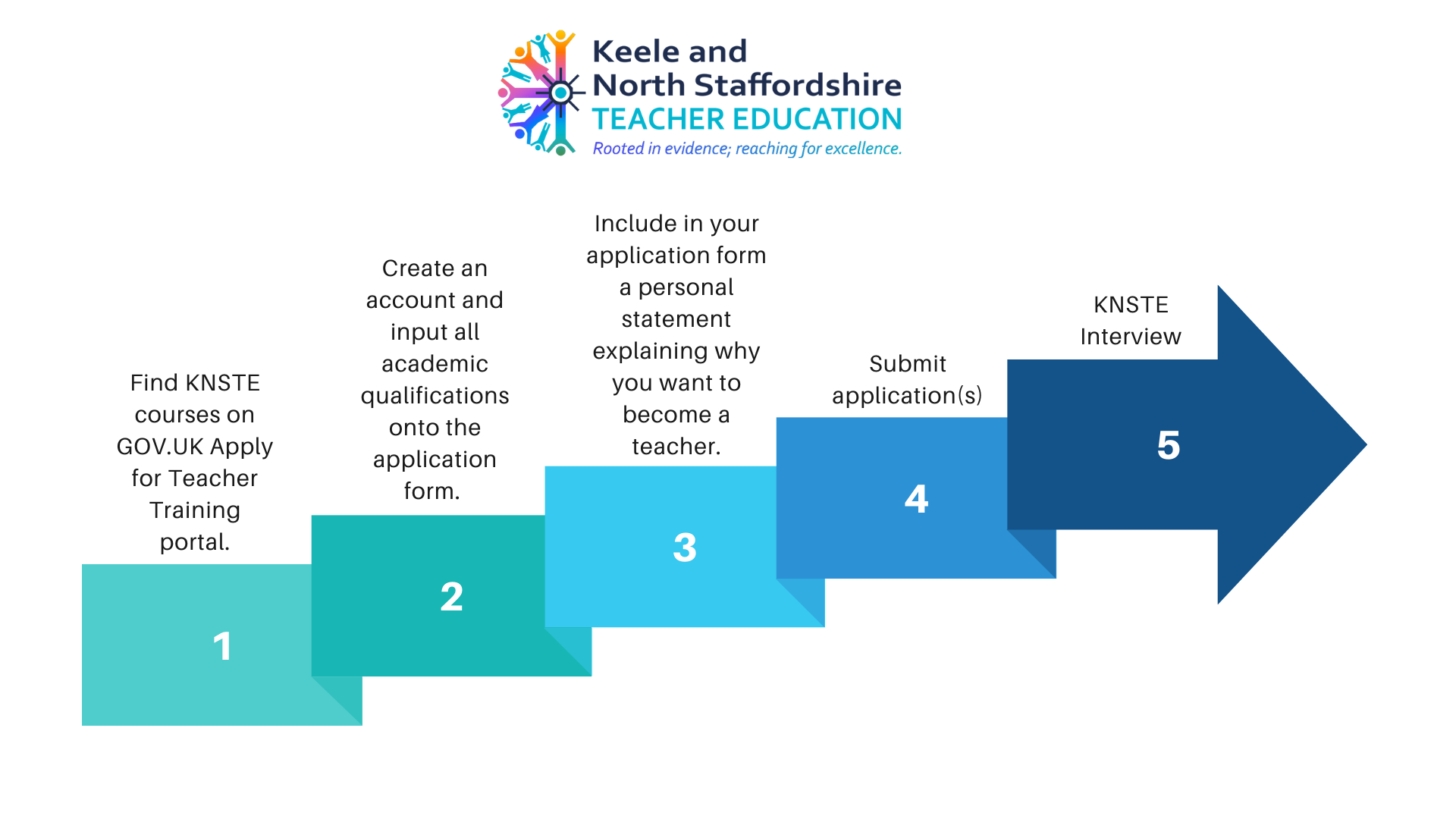 Keele and
North Staffordshire
TEACHER EDUCATION
Rooted in evidence; reaching for excellence.

Find KNSTE courses on GOV.UK Apply for Teacher Training portal.

1

Create an account and input all academic qualifications onto the application form.

2

Include in your application form a personal statement explaining why you want to become a teacher.

3

Submit application(s)

4

KNSTE Interview

5